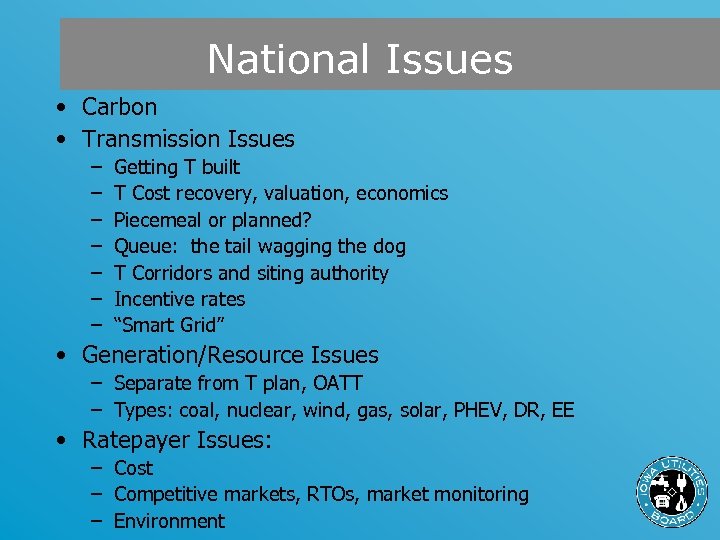 National Issues

• Carbon
• Transmission Issues
– Getting T built
– T Cost recovery, valuation, economics
– Piecemeal or planned?
– Queue: the tail wagging the dog
– T Corridors and siting authority
– Incentive rates
– "Smart Grid"
• Generation/Resource Issues
– Separate from T plan, OATT
– Types: coal, nuclear, wind, gas, solar, PHEV, DR, EE
• Ratepayer Issues:
– Cost
– Competitive markets, RTOs, market monitoring
– Environment

IOWA UTILITIES BOARD